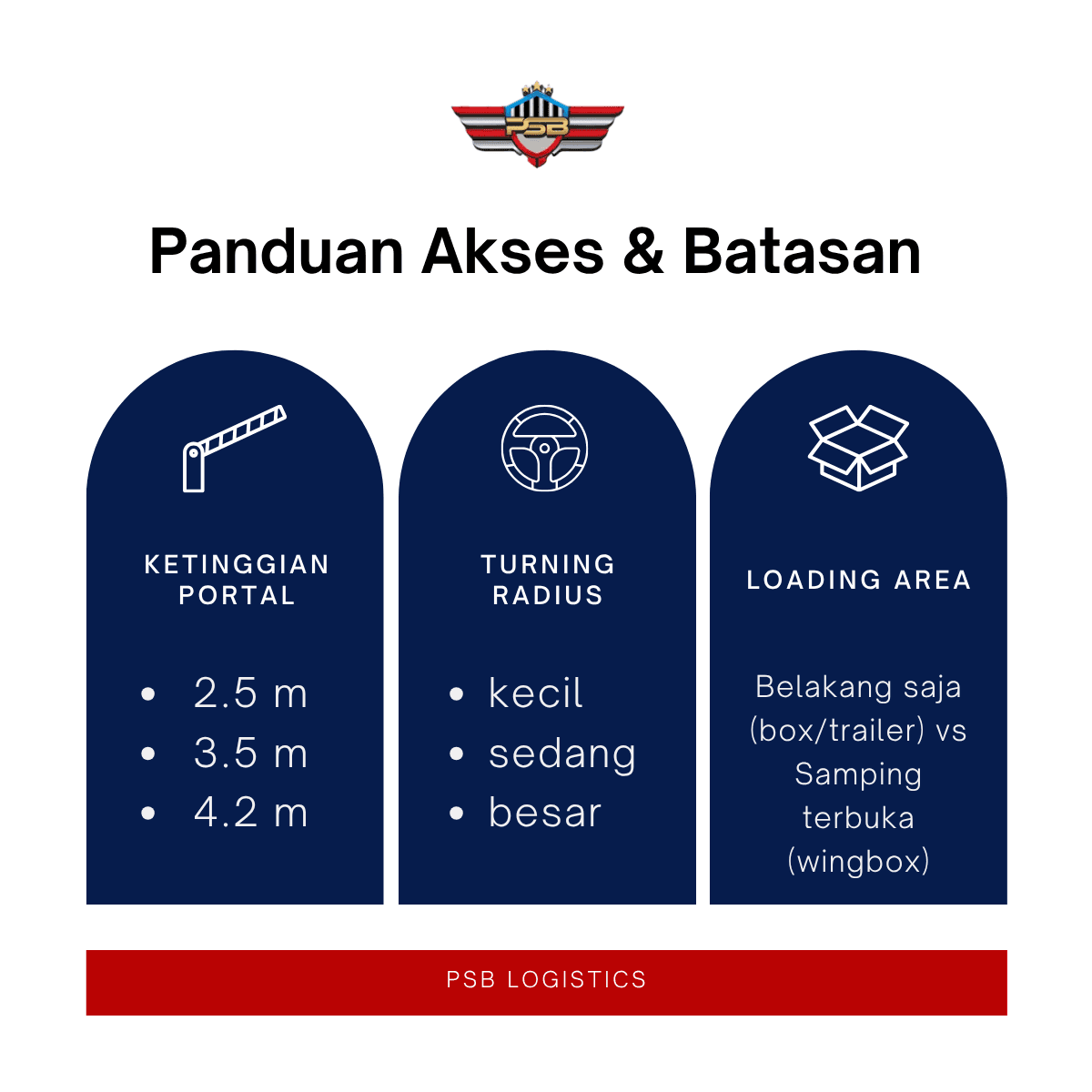 PSB

Panduan Akses & Batasan

KETINGGIAN PORTAL

- 2.5 m
- 3.5 m
- 4.2 m

TURNING RADIUS

- kecil
- sedang
- besar

LOADING AREA

Belakang saja (box/trailer) vs Samping terbuka (wingbox)

PSB LOGISTICS